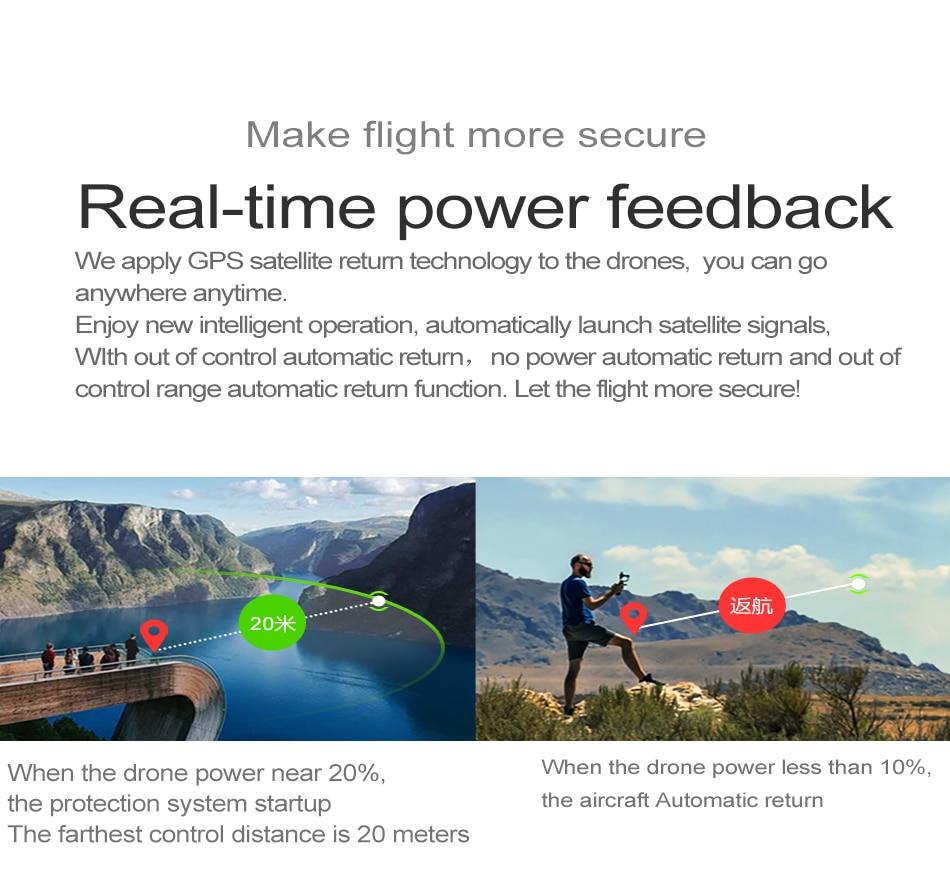 Make flight more secure

Real-time power feedback

We apply GPS satellite return technology to the drones, you can go anywhere anytime.
Enjoy new intelligent operation, automatically launch satellite signals,
WIth out of control automatic return， no power automatic return and out of control range automatic return function. Let the flight more secure!

20米

返航

When the drone power near 20%,
the protection system startup
The farthest control distance is 20 meters

When the drone power less than 10%,
the aircraft Automatic return